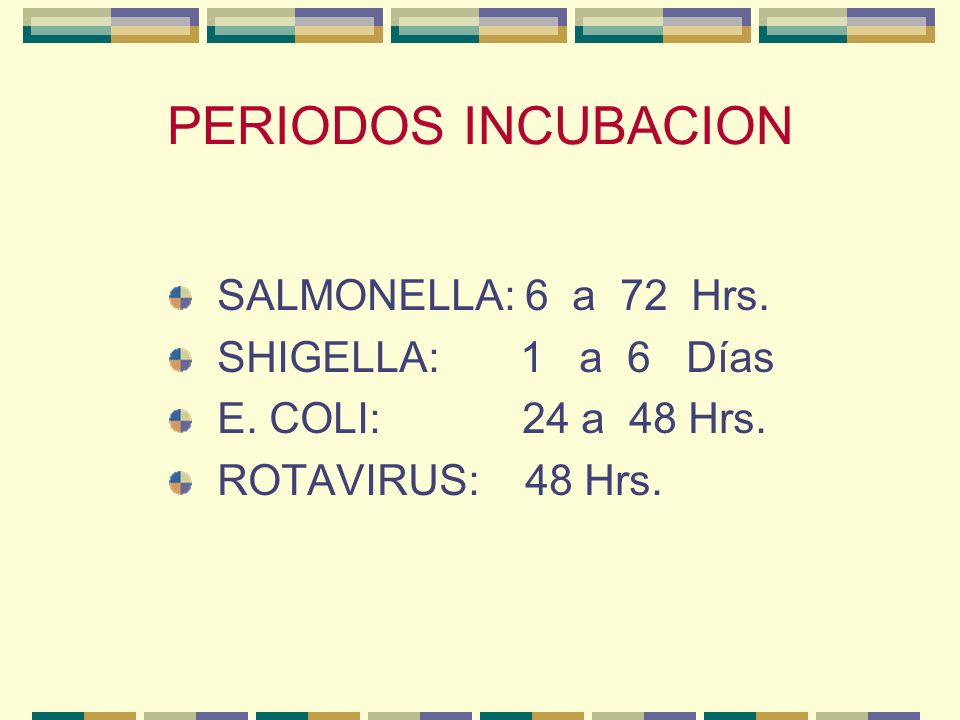 PERIODOS INCUBACION

SALMONELLA: 6 a 72 Hrs.
SHIGELLA: 1 a 6 Días
E. COLI: 24 a 48 Hrs.
ROTAVIRUS: 48 Hrs.